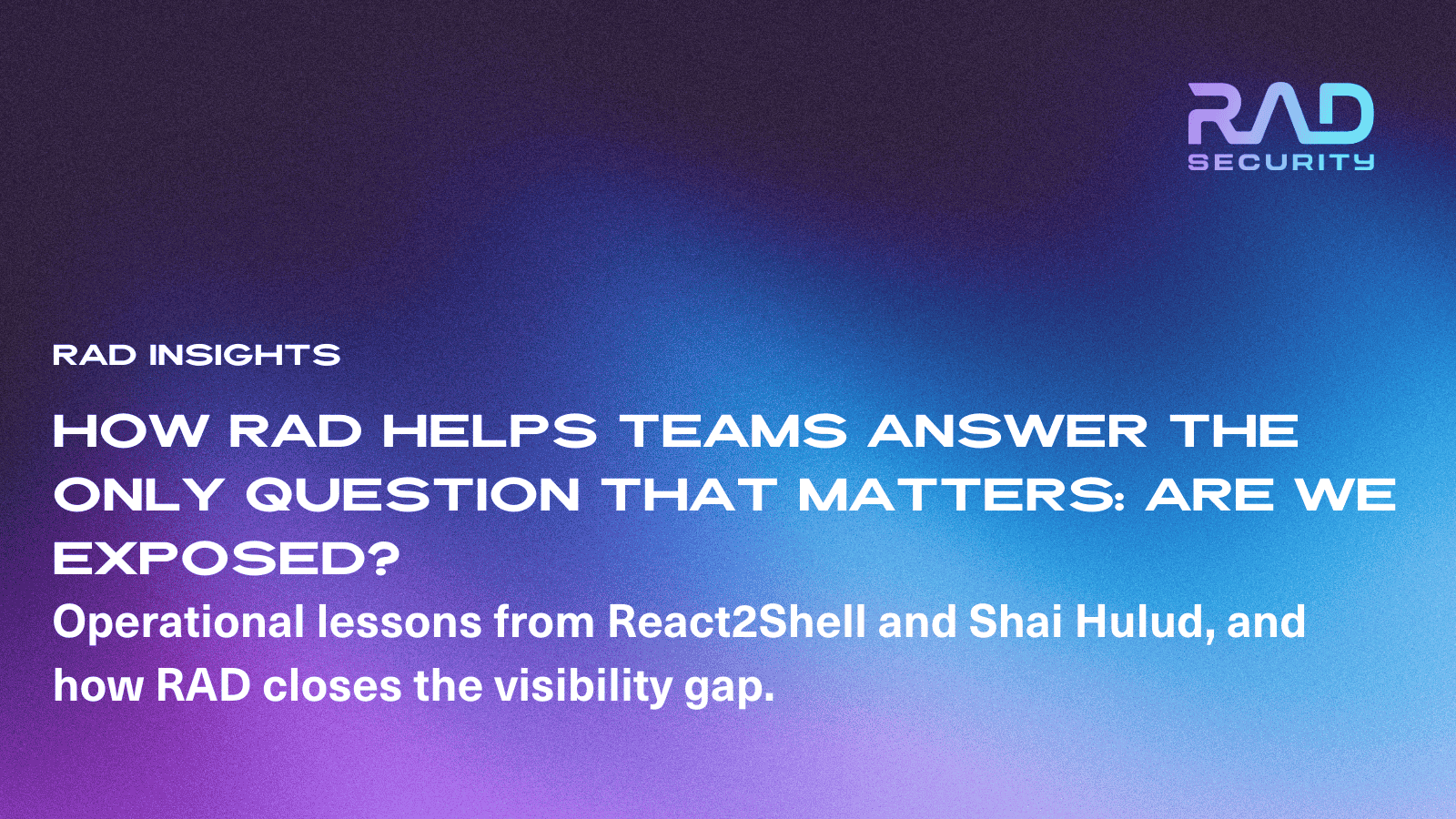 RAD
SECURITY

RAD INSIGHTS

HOW RAD HELPS TEAMS ANSWER THE ONLY QUESTION THAT MATTERS: ARE WE EXPOSED?

Operational lessons from React2Shell and Shai Hulud, and how RAD closes the visibility gap.